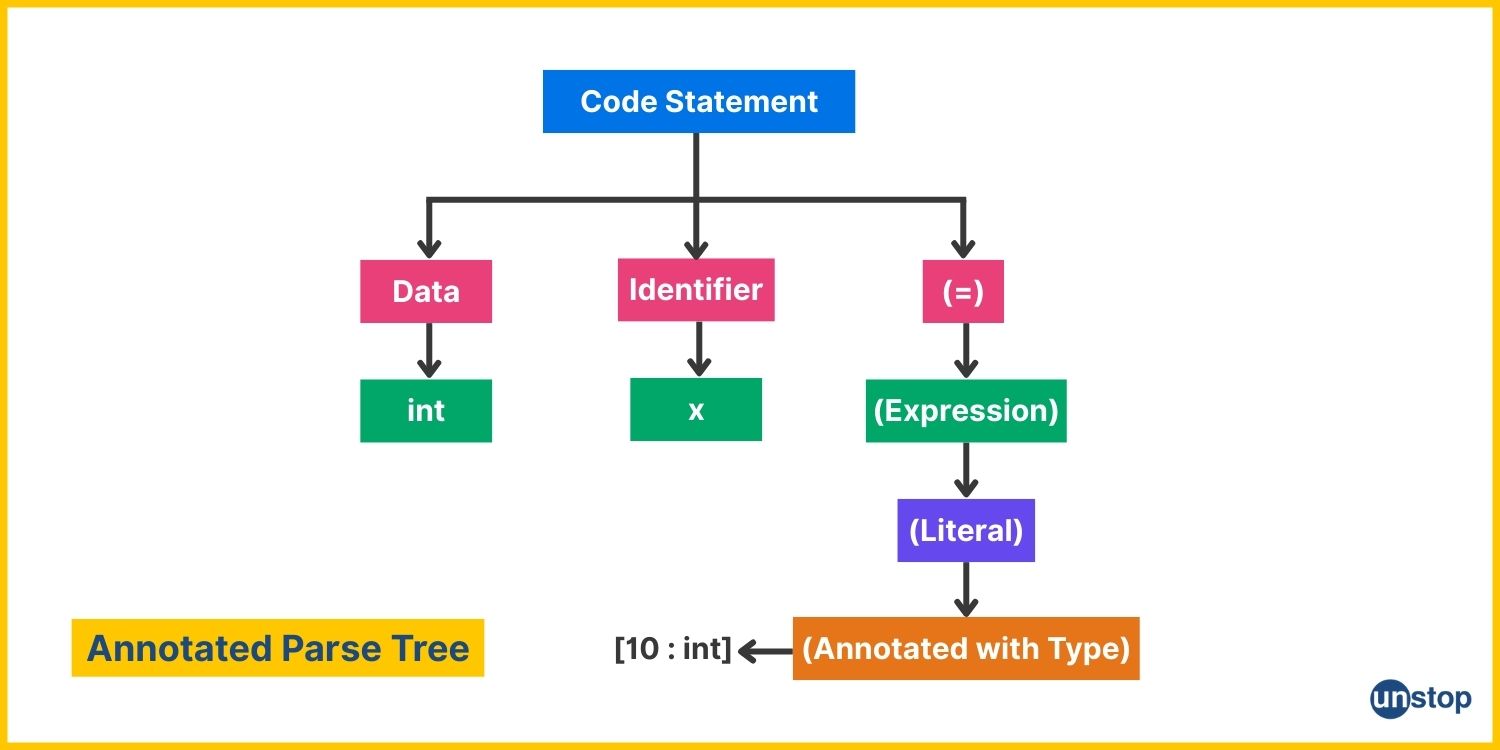 Code Statement

Data

Identifier

(=)

int

x

(Expression)

(Literal)

Annotated Parse Tree

[10 : int]

(Annotated with Type)

unstop